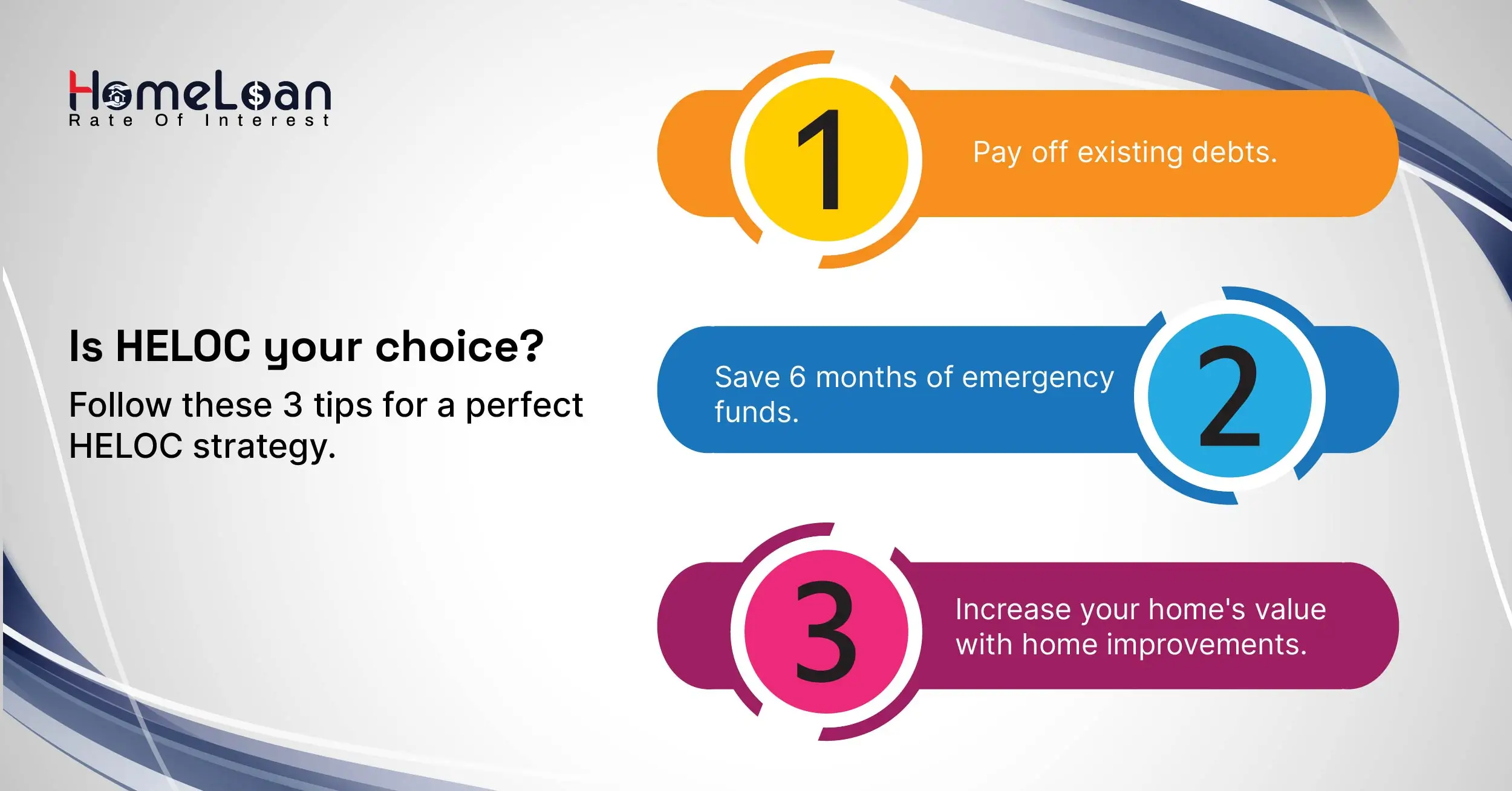 HomeLoan
Rate Of Interest

Is HELOC your choice?

Follow these 3 tips for a perfect HELOC strategy.

1

Pay off existing debts.

Save 6 months of emergency funds.

2

3

Increase your home's value with home improvements.